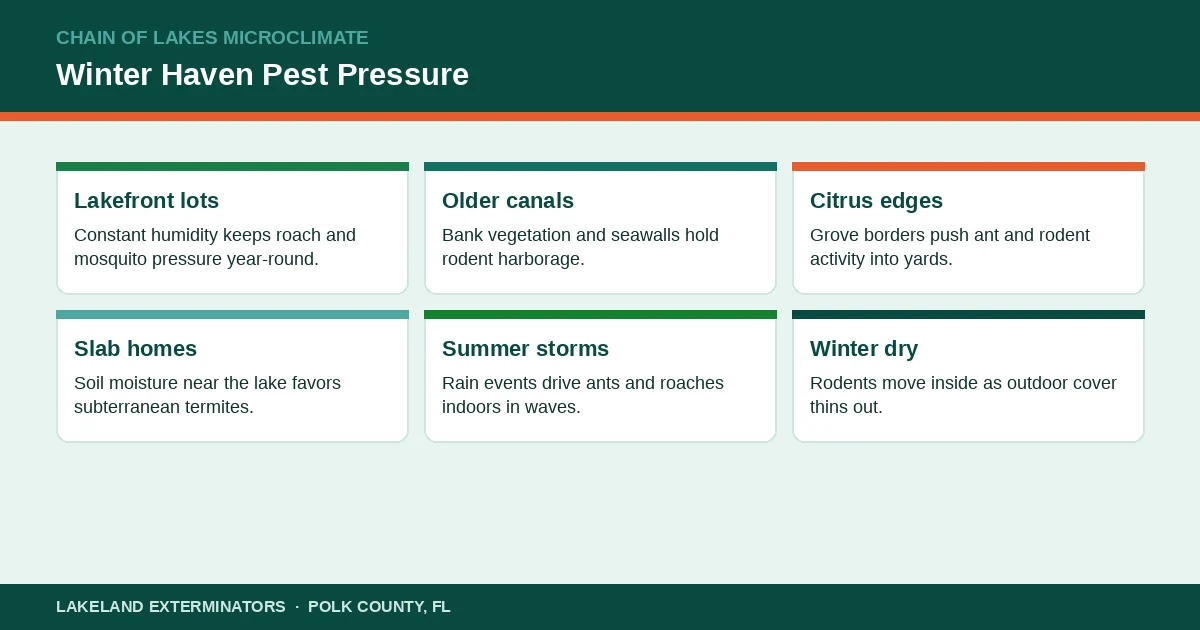 CHAIN OF LAKES MICROCLIMATE

Winter Haven Pest Pressure

Lakefront lots

Constant humidity keeps roach and mosquito pressure year-round.

Older canals

Bank vegetation and seawalls hold rodent harborage.

Citrus edges

Grove borders push ant and rodent activity into yards.

Slab homes

Soil moisture near the lake favors subterranean termites.

Summer storms

Rain events drive ants and roaches indoors in waves.

Winter dry

Rodents move inside as outdoor cover thins out.

LAKELAND EXTERMINATORS · POLK COUNTY, FL